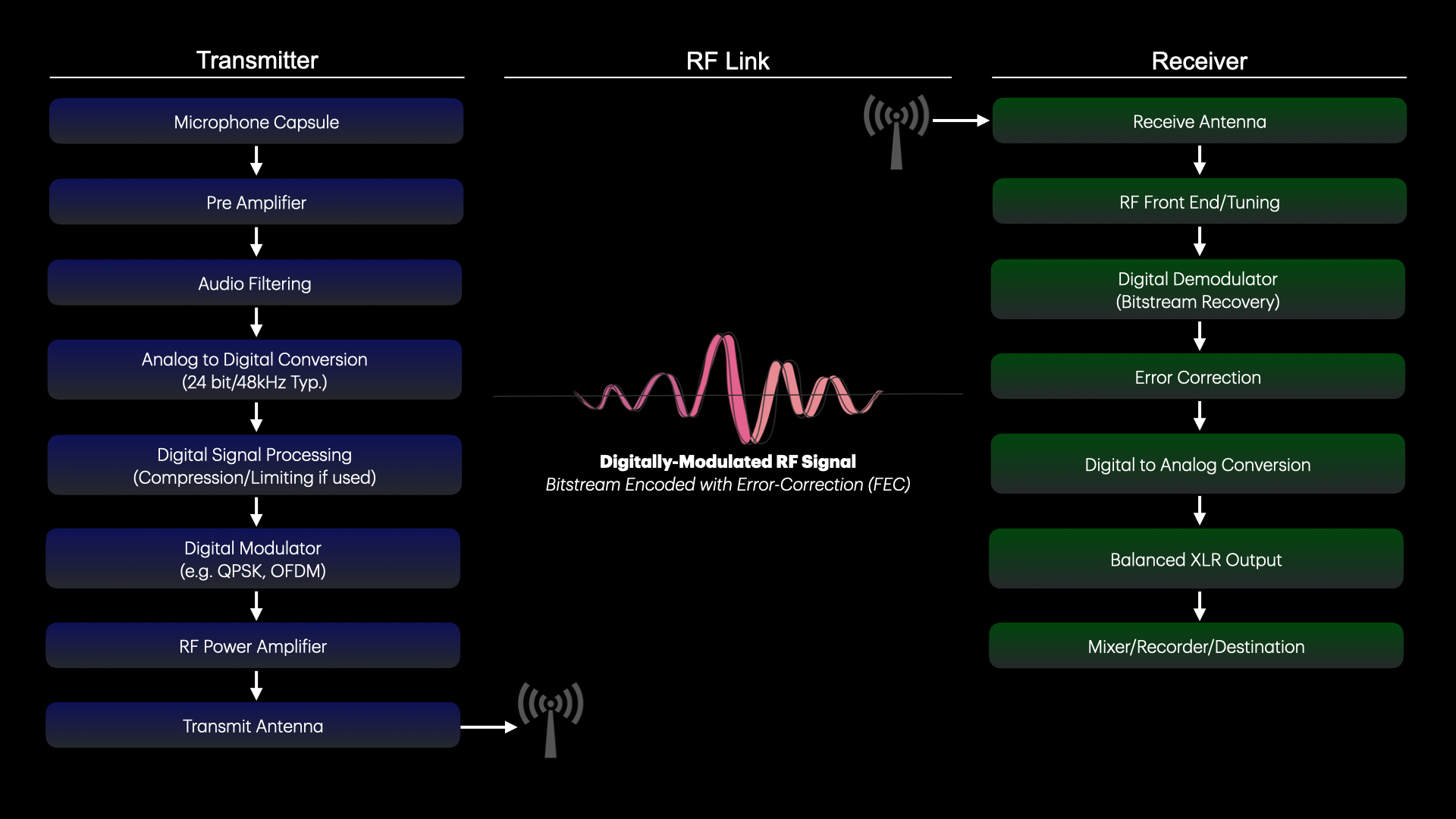 Transmitter

Microphone Capsule

Pre Amplifier

Audio Filtering

Analog to Digital Conversion
(24 bit/48kHz Typ.)

Digital Signal Processing
(Compression/Limiting if used)

Digital Modulator
(e.g. QPSK, OFDM)

RF Power Amplifier

Transmit Antenna

RF Link

Digitally-Modulated RF Signal
Bitstream Encoded with Error-Correction (FEC)

Receiver

Receive Antenna

RF Front End/Tuning

Digital Demodulator
(Bitstream Recovery)

Error Correction

Digital to Analog Conversion

Balanced XLR Output

Mixer/Recorder/Destination